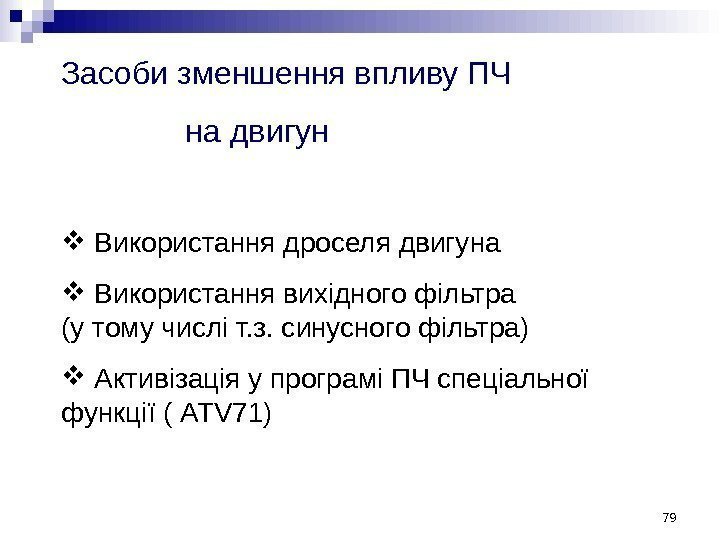 Засоби зменшення впливу ПЧ

на двигун

❖ Використання дроселя двигуна

❖ Використання вихідного фільтра (у тому числі т.з. синусного фільтра)

❖ Активізація у програмі ПЧ спеціальної функції ( ATV71)

79